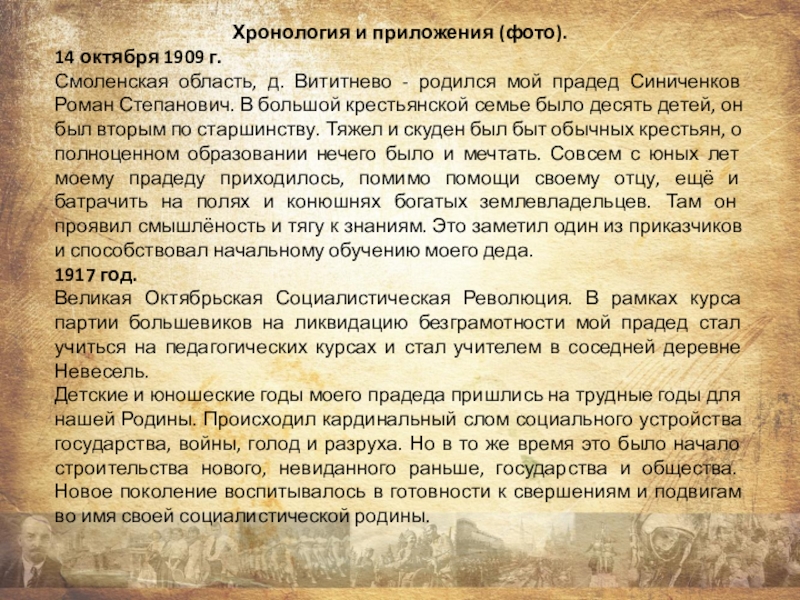 Хронология и приложения (фото).

14 октября 1909 г.
Смоленская область, д. Вититнево - родился мой прадед Синиченков Роман Степанович. В большой крестьянской семье было десять детей, он был вторым по старшинству. Тяжел и скуден был быт обычных крестьян, о полноценном образовании нечего было и мечтать. Совсем с юных лет моему прадеду приходилось, помимо помощи своему отцу, ещё и батрачить на полях и конюшнях богатых землевладельцев. Там он проявил смышлёность и тягу к знаниям. Это заметил один из приказчиков и способствовал начальному обучению моего деда.

1917 год.
Великая Октябрьская Социалистическая Революция. В рамках курса партии большевиков на ликвидацию безграмотности мой прадед стал учиться на педагогических курсах и стал учителем в соседней деревне Невесель.
Детские и юношеские годы моего прадеда пришлись на трудные годы для нашей Родины. Происходил кардинальный слом социального устройства государства, войны, голод и разруха. Но в то же время это было начало строительства нового, невиданного раньше, государства и общества. Новое поколение воспитывалось в готовности к свершениям и подвигам во имя своей социалистической родины.